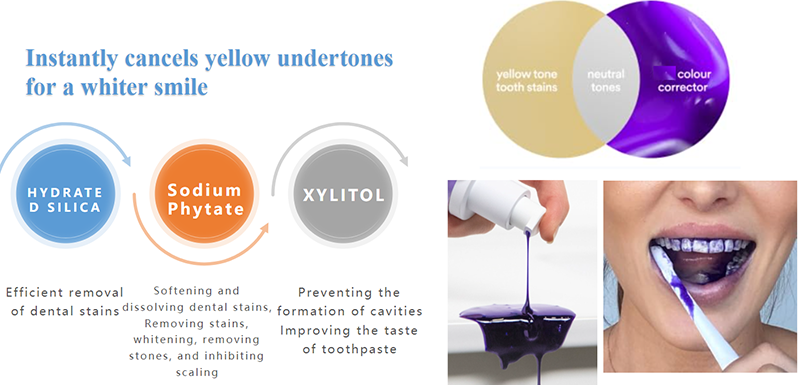 Instantly cancels yellow undertones for a whiter smile

HYDRATE D SILICA

Sodium Phytate

XYLITOL

Efficient removal of dental stains

Softening and dissolving dental stains, Removing stains, whitening, removing stones, and inhibiting scaling

Preventing the formation of cavities Improving the taste of toothpaste

yellow tone tooth stains

neutral tones

colour corrector